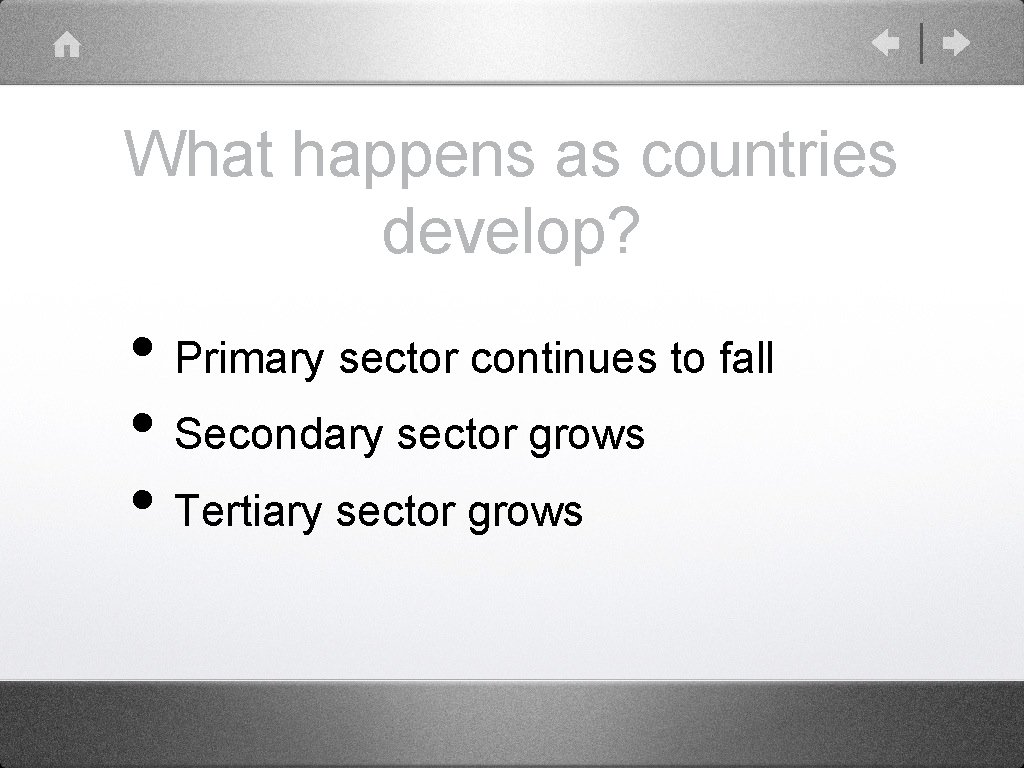 What happens as countries develop?

• Primary sector continues to fall
• Secondary sector grows
• Tertiary sector grows